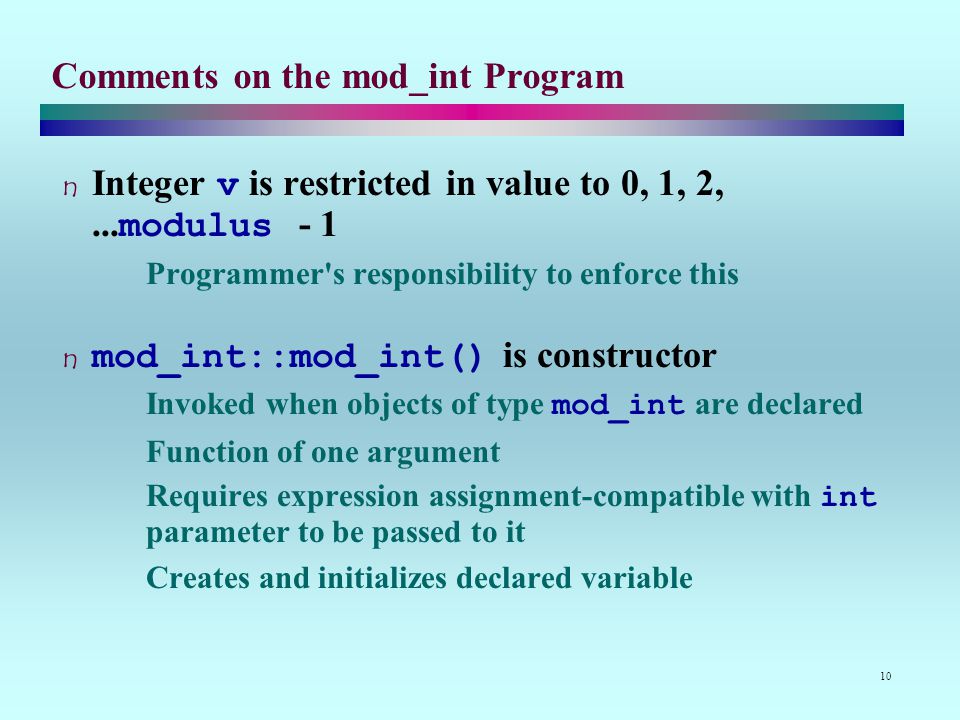 Comments on the mod_int Program

n Integer v is restricted in value to 0, 1, 2, ...modulus - 1

Programmer's responsibility to enforce this

n mod_int::mod_int() is constructor

Invoked when objects of type mod_int are declared

Function of one argument

Requires expression assignment-compatible with int parameter to be passed to it

Creates and initializes declared variable

10